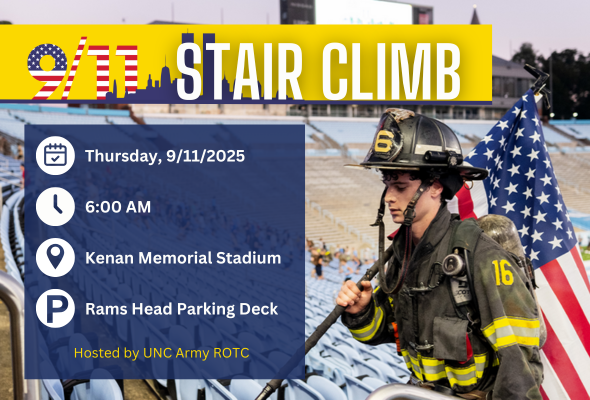 9/11 STAIR CLIMB

Thursday, 9/11/2025

6:00 AM

Kenan Memorial Stadium

P

Rams Head Parking Deck

Hosted by UNC Army ROTC

6

16